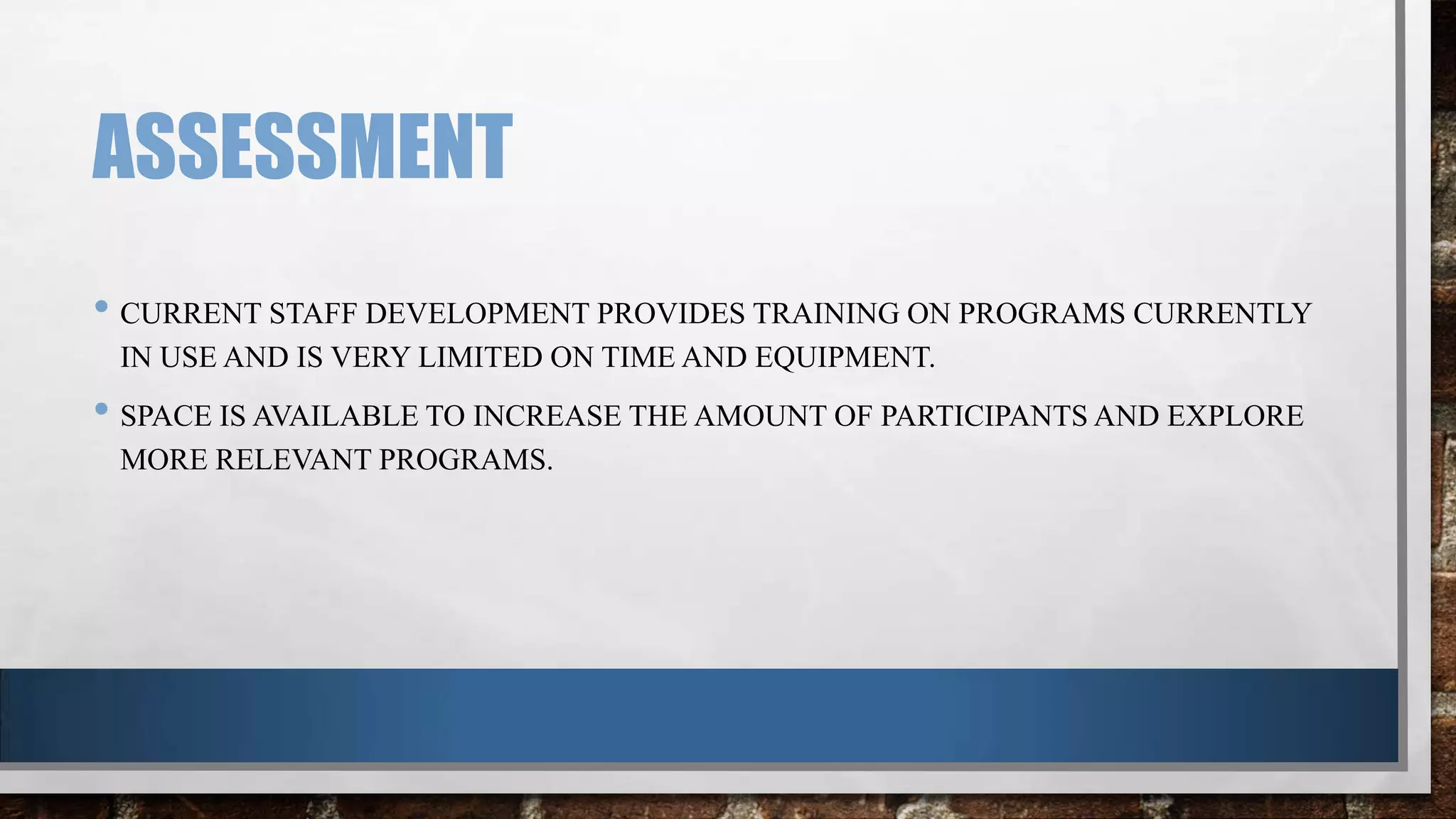 ASSESSMENT

• CURRENT STAFF DEVELOPMENT PROVIDES TRAINING ON PROGRAMS CURRENTLY IN USE AND IS VERY LIMITED ON TIME AND EQUIPMENT.

• SPACE IS AVAILABLE TO INCREASE THE AMOUNT OF PARTICIPANTS AND EXPLORE MORE RELEVANT PROGRAMS.